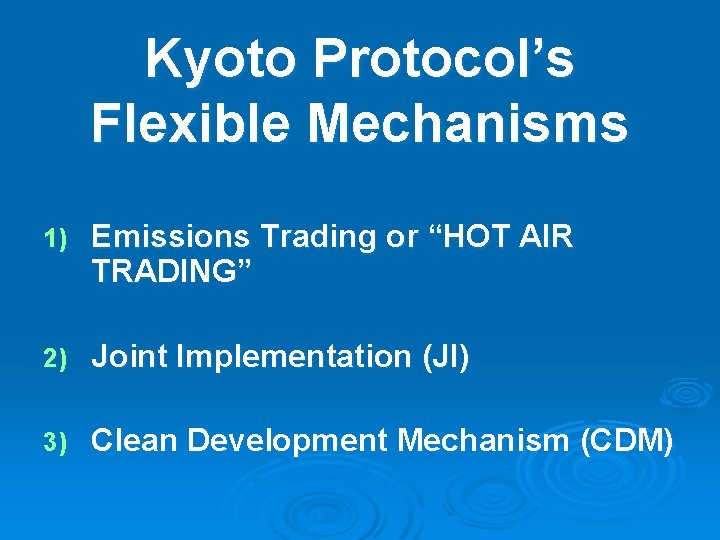 Kyoto Protocol’s Flexible Mechanisms

1) Emissions Trading or “HOT AIR TRADING”

2) Joint Implementation (JI)

3) Clean Development Mechanism (CDM)